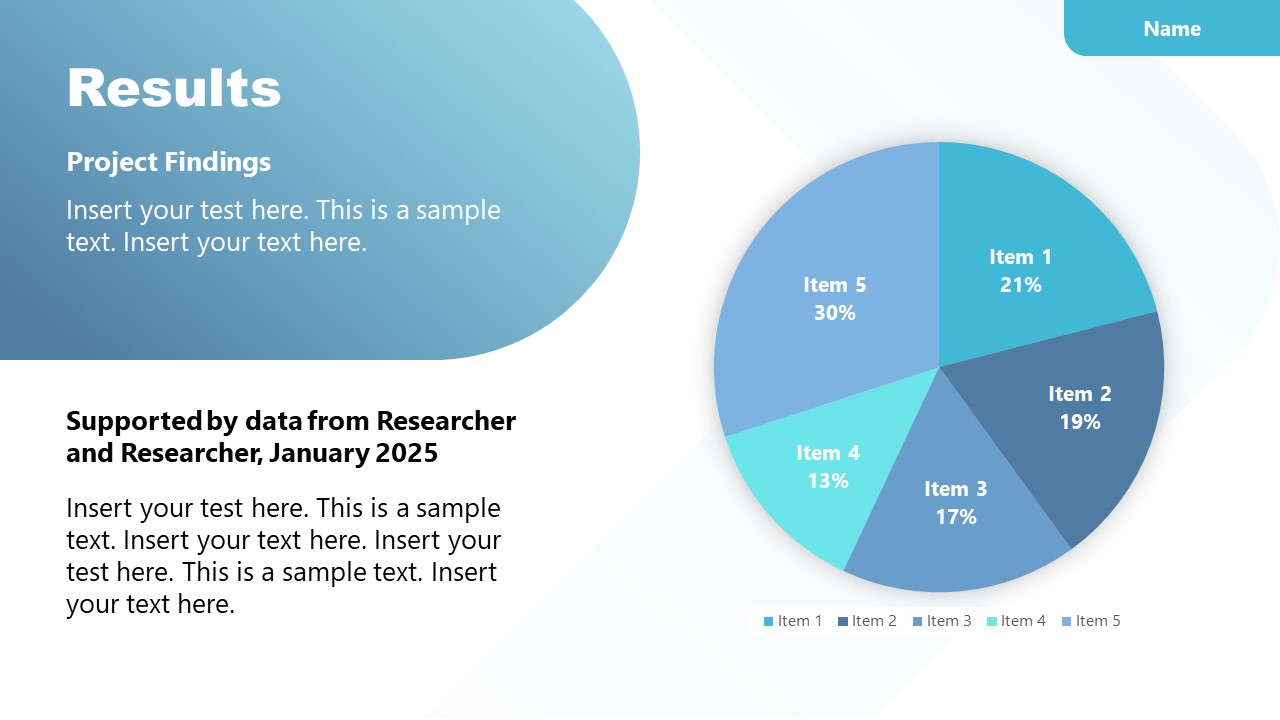 Name

Results

Project Findings

Insert your test here. This is a sample text. Insert your text here.

Supported by data from Researcher and Researcher, January 2025

Insert your test here. This is a sample text. Insert your text here. Insert your test here. This is a sample text. Insert your text here.

Item 1
21%

Item 2
19%

Item 3
17%

Item 4
13%

Item 5
30%

Item 1 Item 2 Item 3 Item 4 Item 5